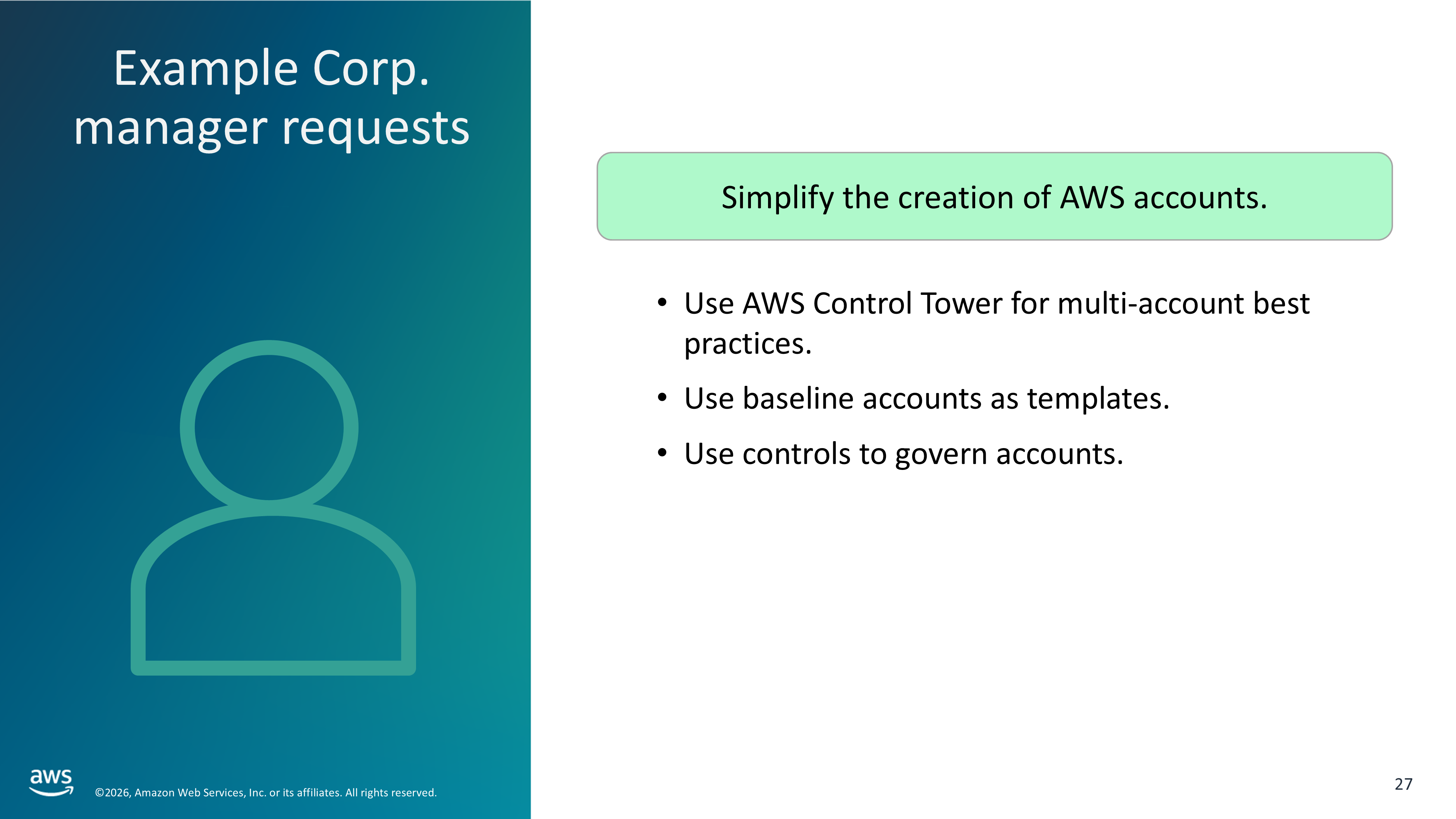 Example Corp. manager requests

Simplify the creation of AWS accounts.

• Use AWS Control Tower for multi-account best practices.
• Use baseline accounts as templates.
• Use controls to govern accounts.

aws

©2026, Amazon Web Services, Inc. or its affiliates. All rights reserved.

27